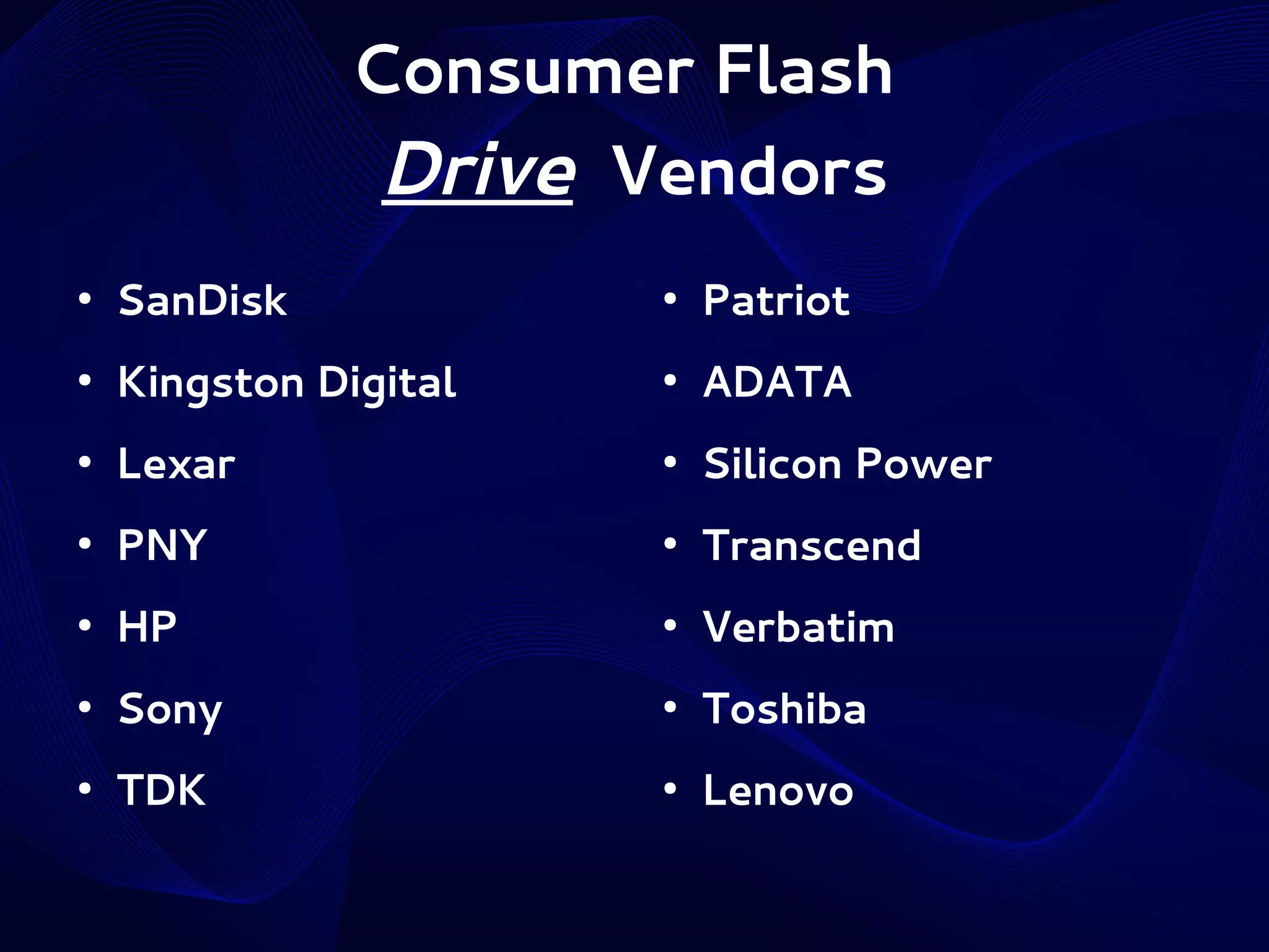 Consumer Flash
Drive Vendors

• SanDisk
• Kingston Digital
• Lexar
• PNY
• HP
• Sony
• TDK

• Patriot
• ADATA
• Silicon Power
• Transcend
• Verbatim
• Toshiba
• Lenovo